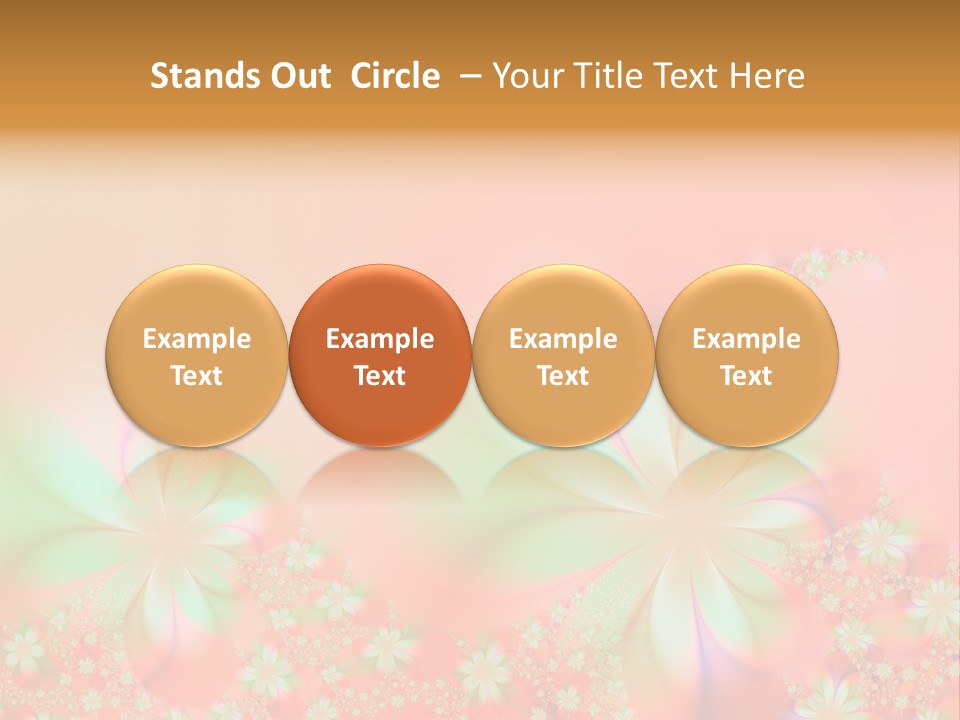 Stands Out Circle – Your Title Text Here

Example Text

Example Text

Example Text

Example Text